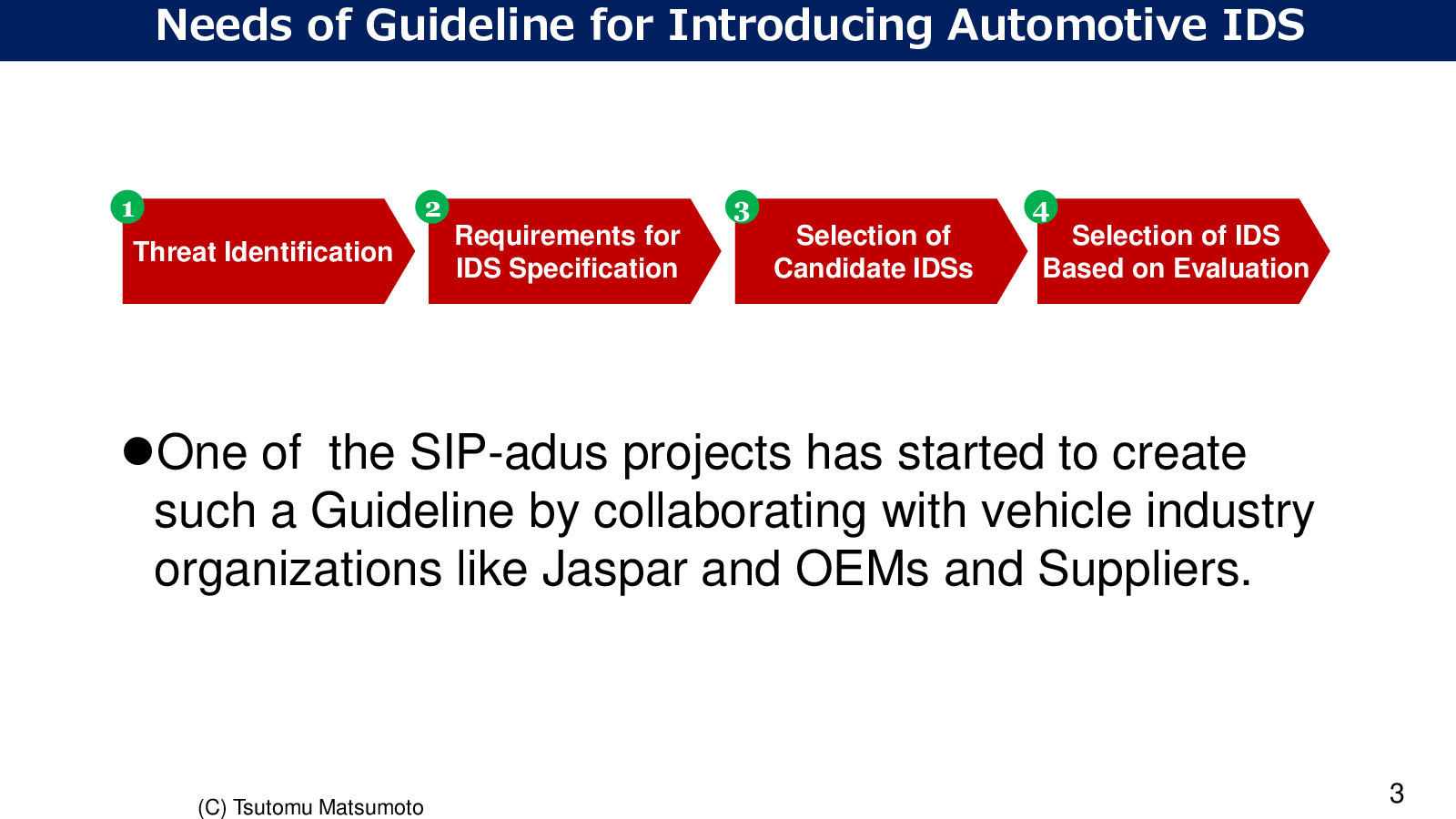 Needs of Guideline for Introducing Automotive IDS

1 Threat Identification

2 Requirements for IDS Specification

3 Selection of Candidate IDSs

4 Selection of IDS Based on Evaluation

●One of  the SIP-adus projects has started to create such a Guideline by collaborating with vehicle industry organizations like Jaspar and OEMs and Suppliers.

(C) Tsutomu Matsumoto

3